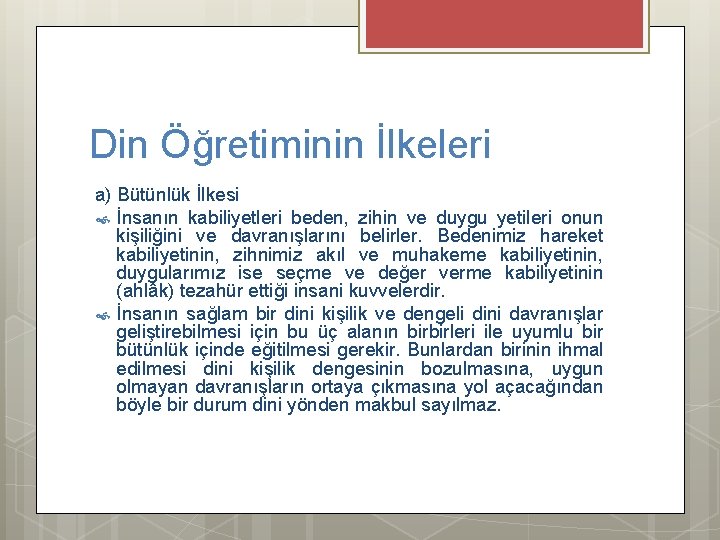 Din Öğretiminin İlkeleri

a) Bütünlük İlkesi

İnsanın kabiliyetleri beden, zihin ve duygu yetileri onun kişiliğini ve davranışlarını belirler. Bedenimiz hareket kabiliyetinin, zihnimiz akıl ve muhakeme kabiliyetinin, duygularımız ise seçme ve değer verme kabiliyetinin (ahlâk) tezahür ettiği insani kuvvelerdir.

İnsanın sağlam bir dini kişilik ve dengeli dini davranışlar geliştirebilmesi için bu üç alanın birbirleri ile uyumlu bir bütünlük içinde eğitilmesi gerekir. Bunlardan birinin ihmal edilmesi dini kişilik dengesinin bozulmasına, uygun olmayan davranışların ortaya çıkmasına yol açacağından böyle bir durum dini yönden makbul sayılmaz.